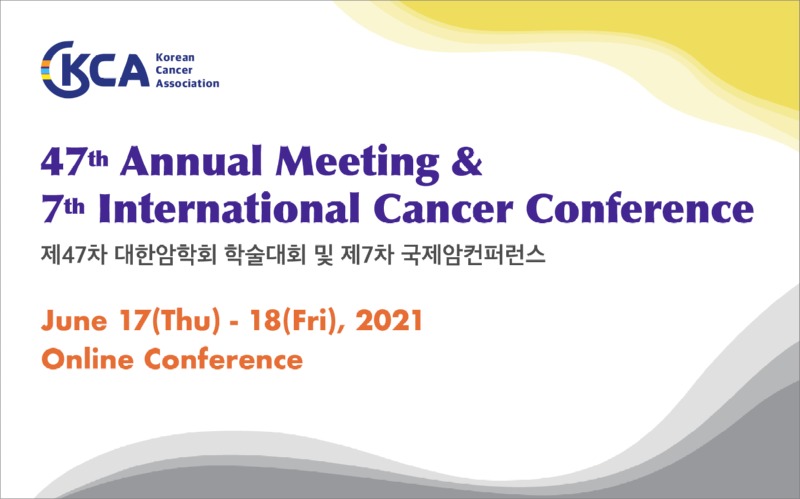 KCA Korean Cancer Association

47th Annual Meeting &
7th International Cancer Conference

제47차 대한암학회 학술대회 및 제7차 국제암컨퍼런스

June 17(Thu) - 18(Fri), 2021
Online Conference